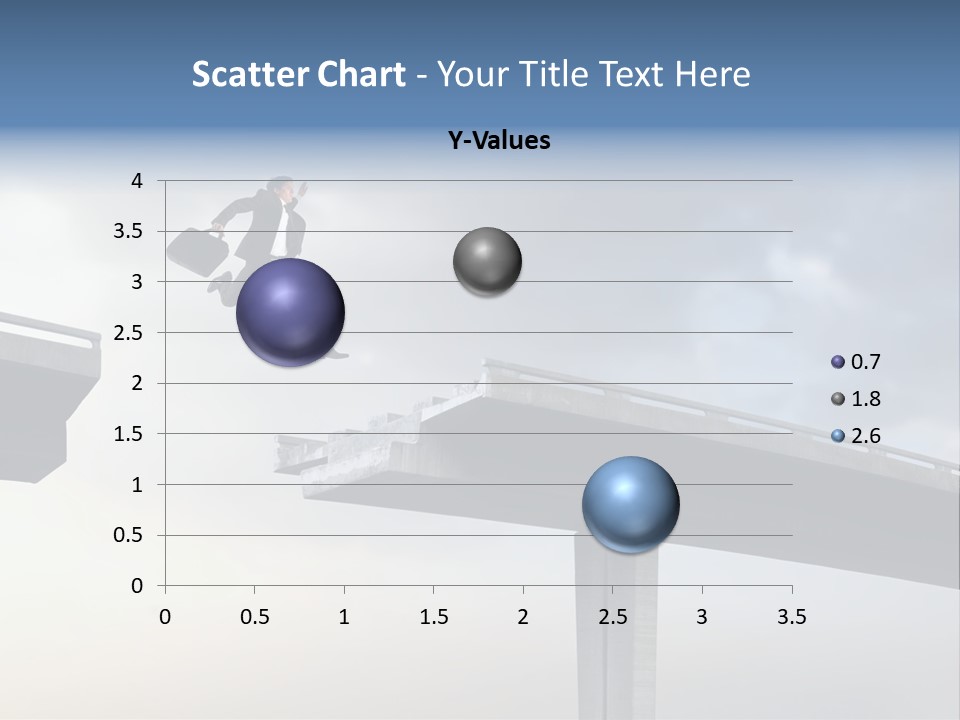 Scatter Chart - Your Title Text Here

Y-Values

4
3.5
3
2.5
2
1.5
1
0.5
0

0 0.5 1 1.5 2 2.5 3 3.5

0.7
1.8
2.6